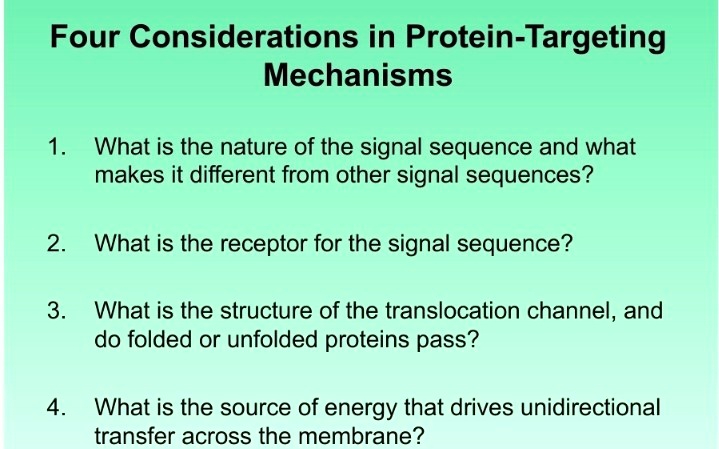 Four Considerations in Protein-Targeting Mechanisms

1. What is the nature of the signal sequence and what makes it different from other signal sequences?

2. What is the receptor for the signal sequence?

3. What is the structure of the translocation channel, and do folded or unfolded proteins pass?

4. What is the source of energy that drives unidirectional transfer across the membrane?